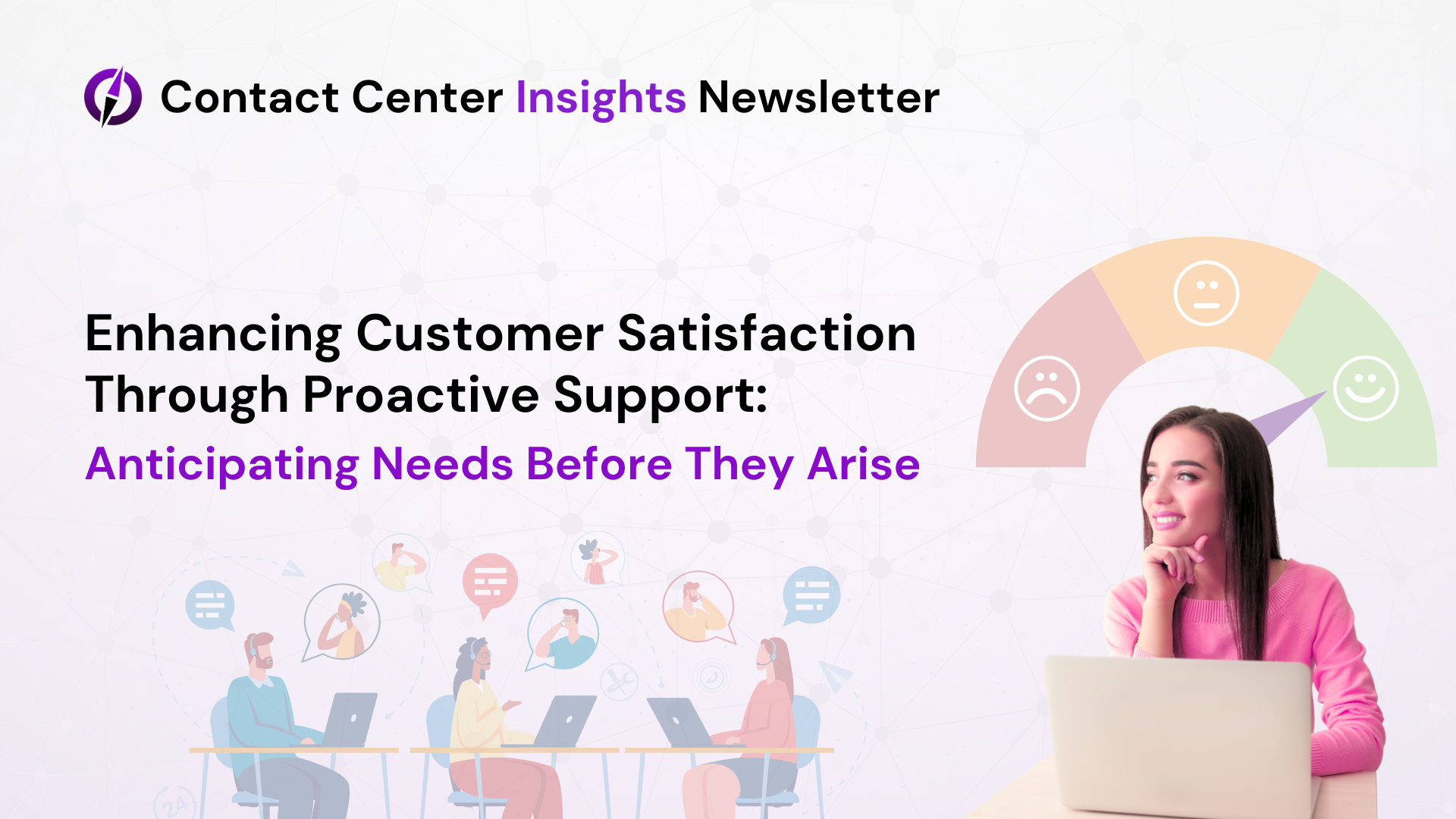 Contact Center Insights Newsletter

Enhancing Customer Satisfaction Through Proactive Support:

Anticipating Needs Before They Arise

24